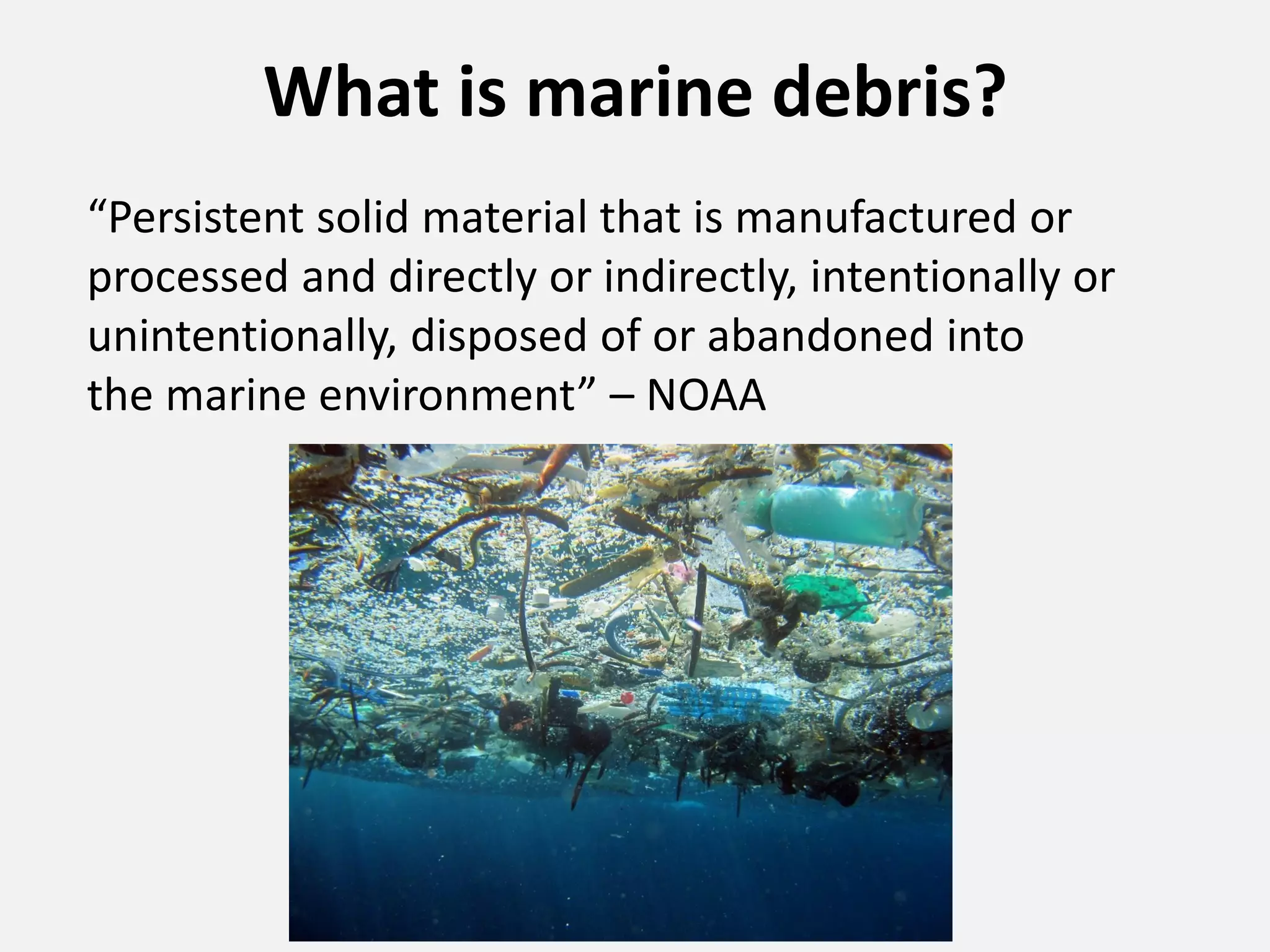 What is marine debris?

“Persistent solid material that is manufactured or processed and directly or indirectly, intentionally or unintentionally, disposed of or abandoned into the marine environment” – NOAA